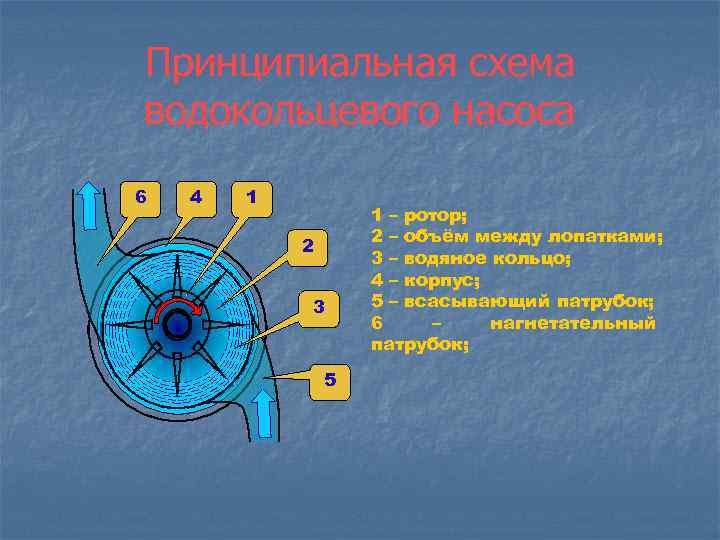 Принципиальная схема водокольцевого насоса

6
4
1
2
3
5

1 – ротор;
2 – объём между лопатками;
3 – водяное кольцо;
4 – корпус;
5 – всасывающий патрубок;
6 – нагнетательный патрубок;